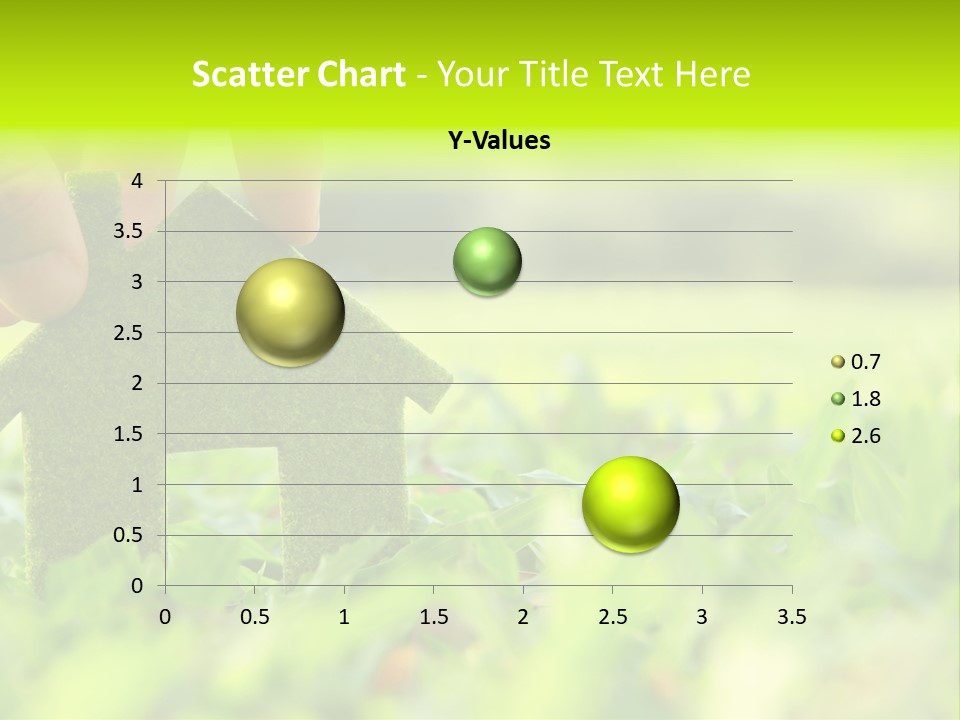 Scatter Chart - Your Title Text Here

Y-Values

4
3.5
3
2.5
2
1.5
1
0.5
0

0 0.5 1 1.5 2 2.5 3 3.5

0.7
1.8
2.6